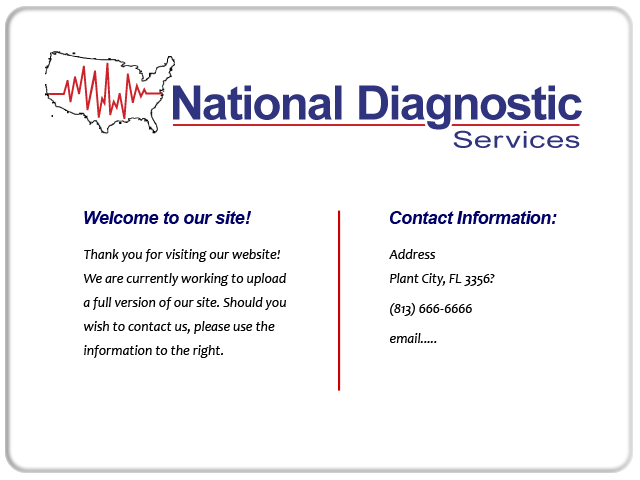 National Diagnostic
Services

Welcome to our site!

Thank you for visiting our website! We are currently working to upload a full version of our site. Should you wish to contact us, please use the information to the right.

Contact Information:

Address
Plant City, FL 3356?

(813) 666-6666

email.....